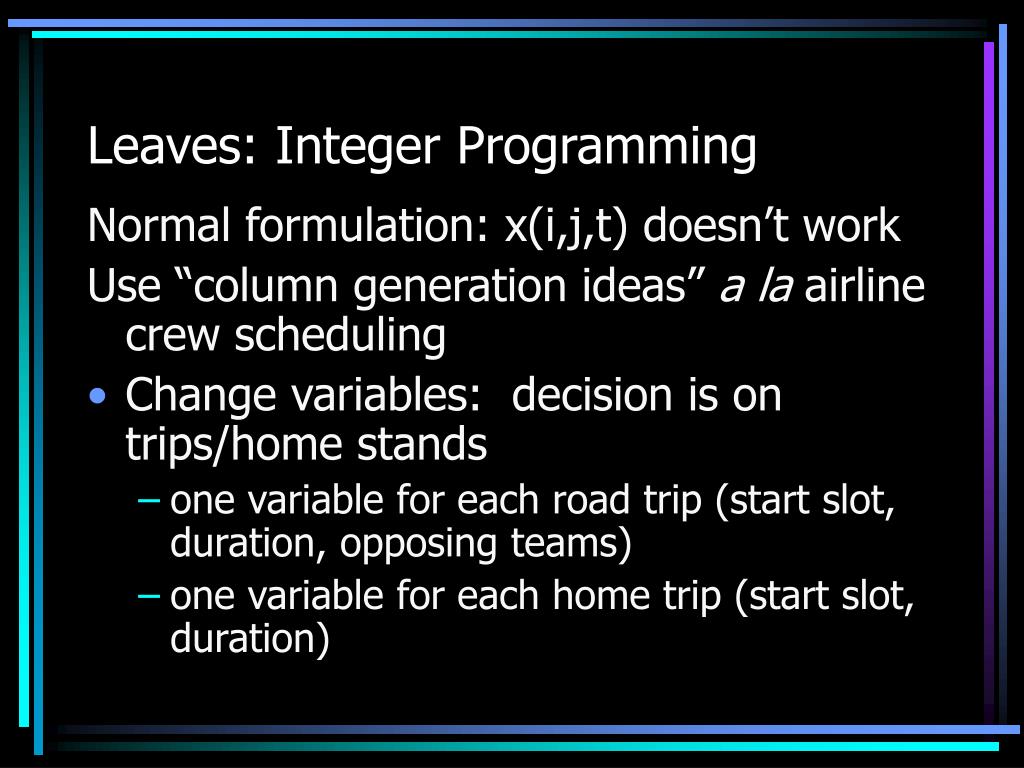 Leaves: Integer Programming

Normal formulation: x(i,j,t) doesn’t work

Use “column generation ideas” a la airline crew scheduling

• Change variables: decision is on trips/home stands
  – one variable for each road trip (start slot, duration, opposing teams)
  – one variable for each home trip (start slot, duration)